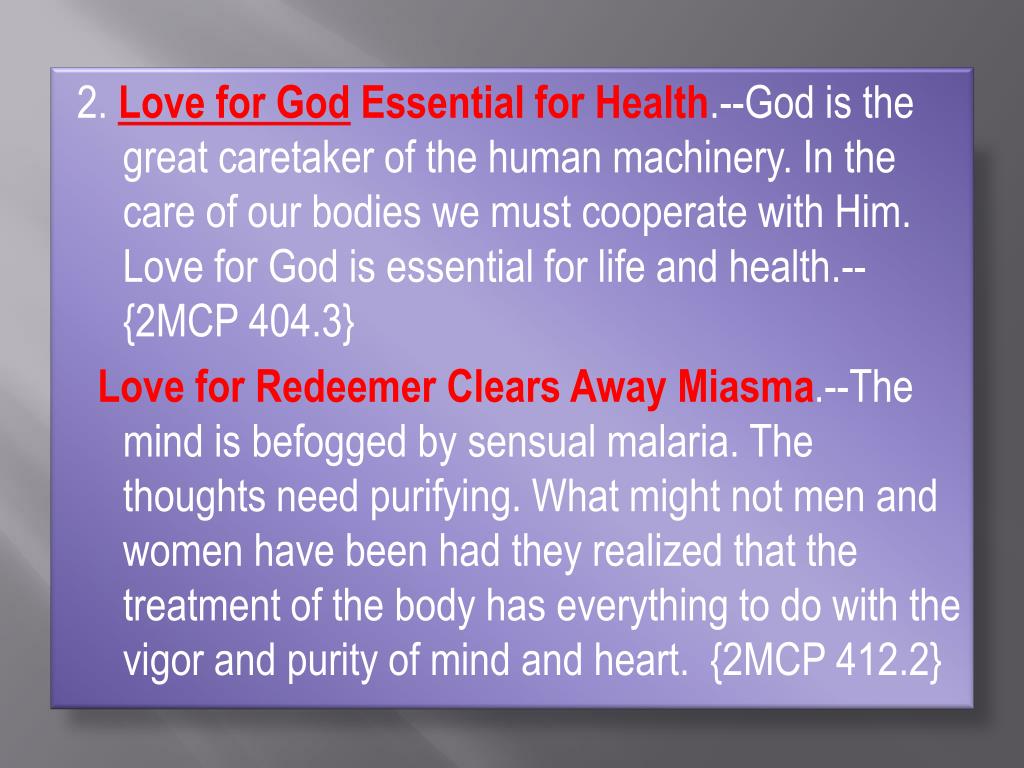 2. Love for God Essential for Health.--God is the great caretaker of the human machinery. In the care of our bodies we must cooperate with Him. Love for God is essential for life and health.--{2MCP 404.3}

Love for Redeemer Clears Away Miasma.--The mind is befogged by sensual malaria. The thoughts need purifying. What might not men and women have been had they realized that the treatment of the body has everything to do with the vigor and purity of mind and heart. {2MCP 412.2}